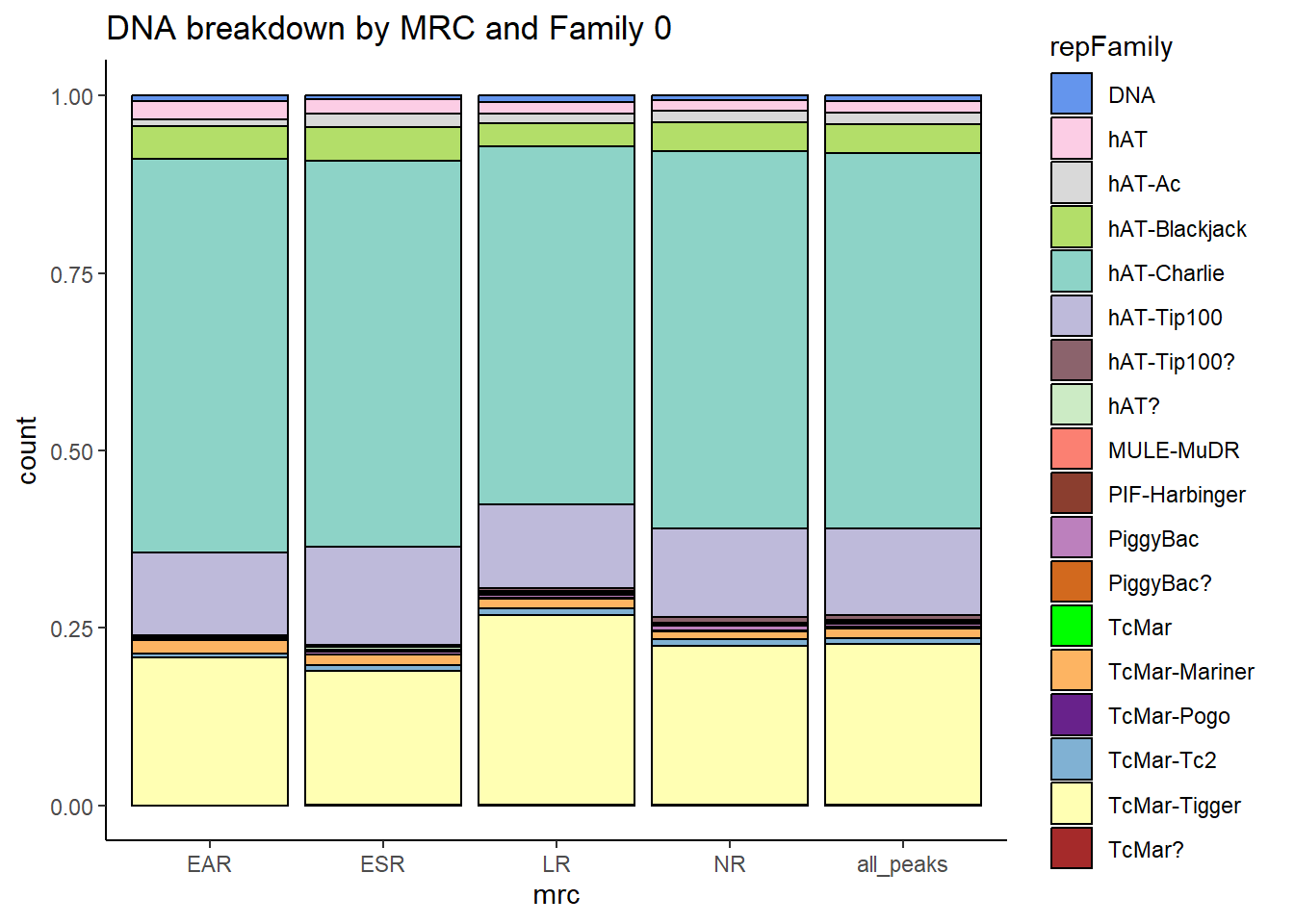 DNA breakdown by MRC and Family 0

count

1.00
0.75
0.50
0.25
0.00

EAR
ESR
LR
NR
all_peaks

mrc

repFamily
DNA
hAT
hAT-Ac
hAT-Blackjack
hAT-Charlie
hAT-Tip100
hAT-Tip100?
hAT?
MULE-MuDR
PIF-Harbinger
PiggyBac
PiggyBac?
TcMar
TcMar-Mariner
TcMar-Pogo
TcMar-Tc2
TcMar-Tigger
TcMar?